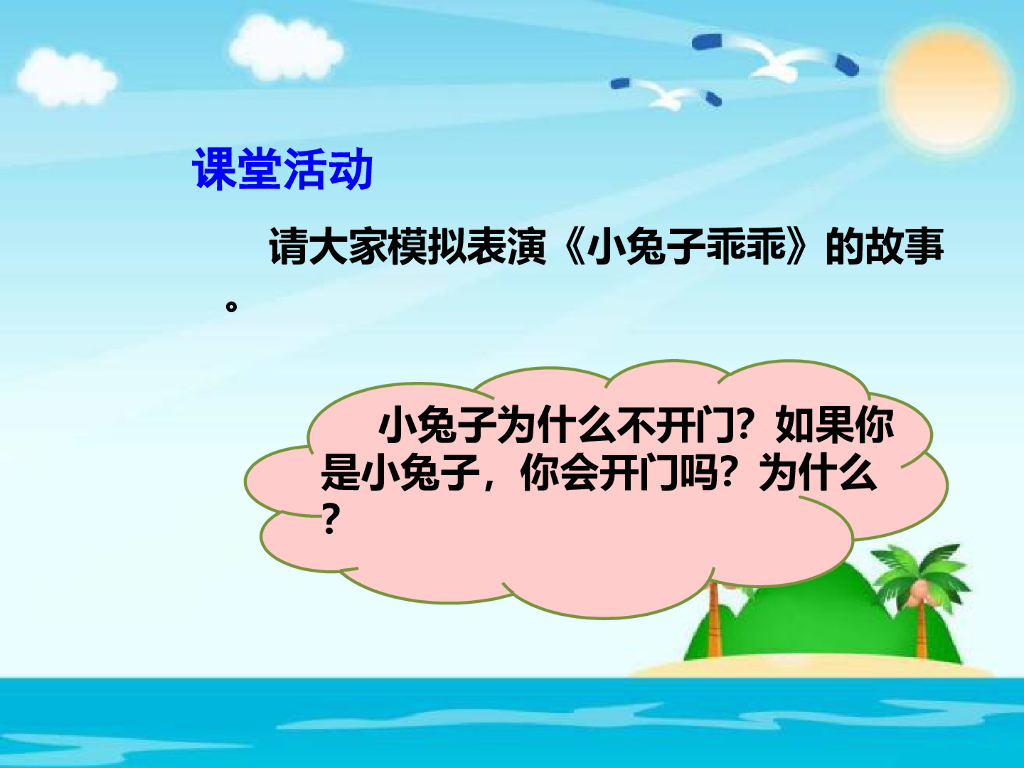 课堂活动

请大家模拟表演《小兔子乖乖》的故事。

小兔子为什么不开门？如果你是小兔子，你会开门吗？为什么？